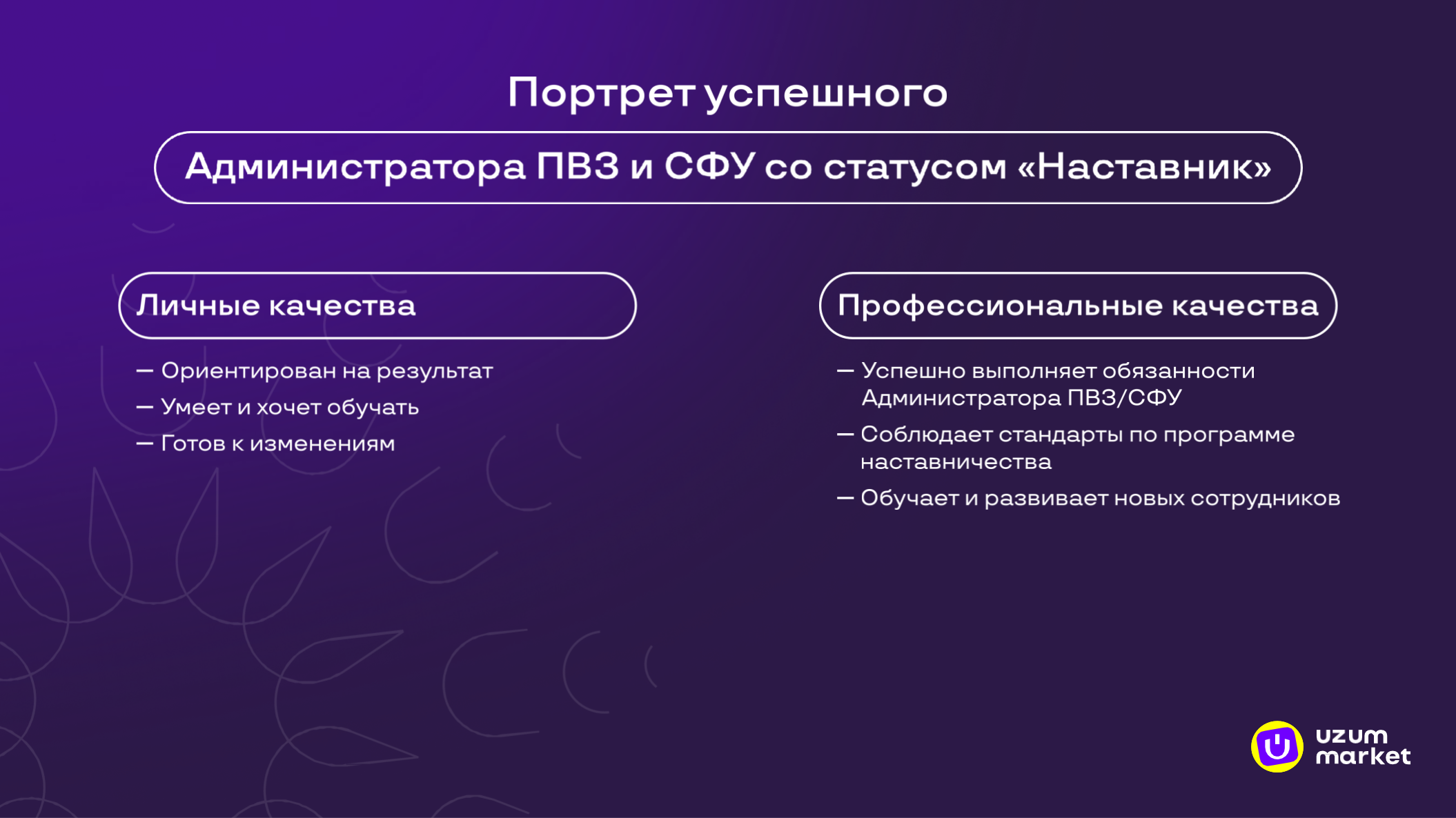 Портрет успешного

Администратора ПВЗ и СФУ со статусом «Наставник»

Личные качества

— Ориентирован на результат
— Умеет и хочет обучать
— Готов к изменениям

Профессиональные качества

— Успешно выполняет обязанности Администратора ПВЗ/СФУ
— Соблюдает стандарты по программе наставничества
— Обучает и развивает новых сотрудников

uzum market